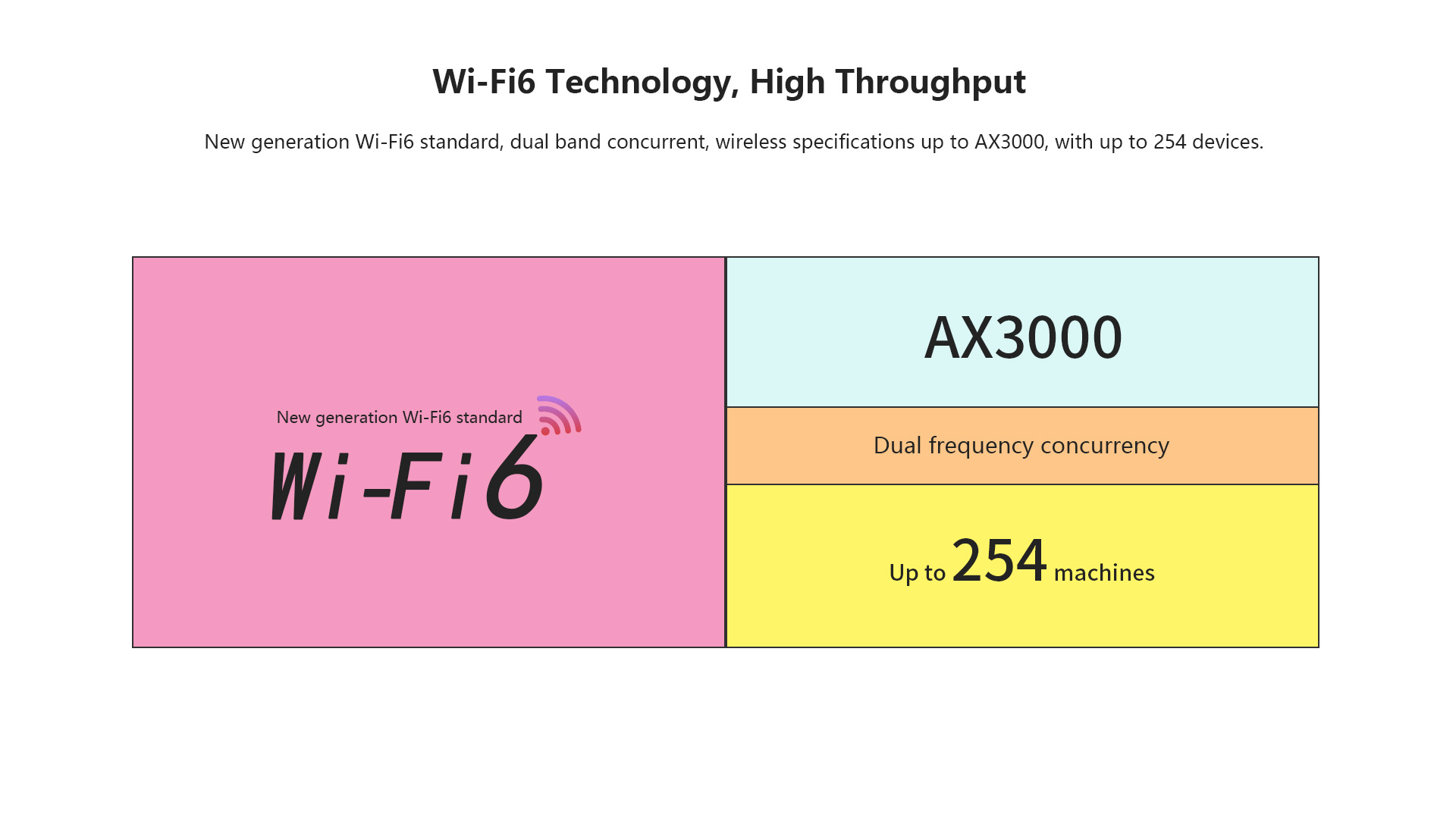 Wi-Fi6 Technology, High Throughput

New generation Wi-Fi6 standard, dual band concurrent, wireless specifications up to AX3000, with up to 254 devices.

New generation Wi-Fi6 standard

Wi-Fi6

AX3000

Dual frequency concurrency

Up to 254 machines